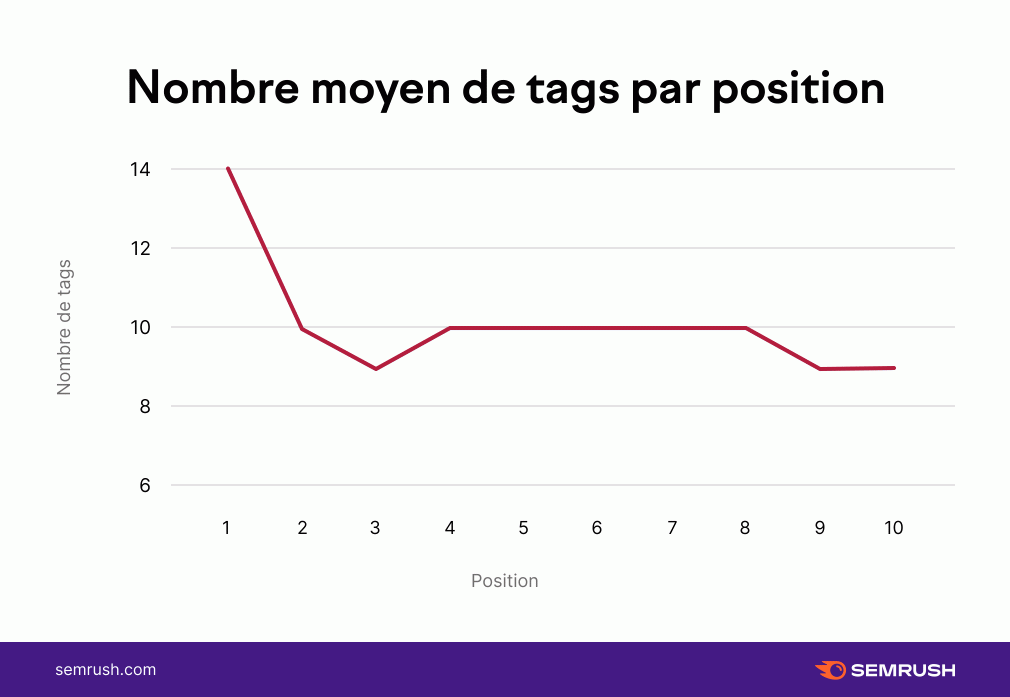 Nombre moyen de tags par position

Nombre de tags

14
12
10
8
6

1 2 3 4 5 6 7 8 9 10

Position

semrush.com

SEMRUSH